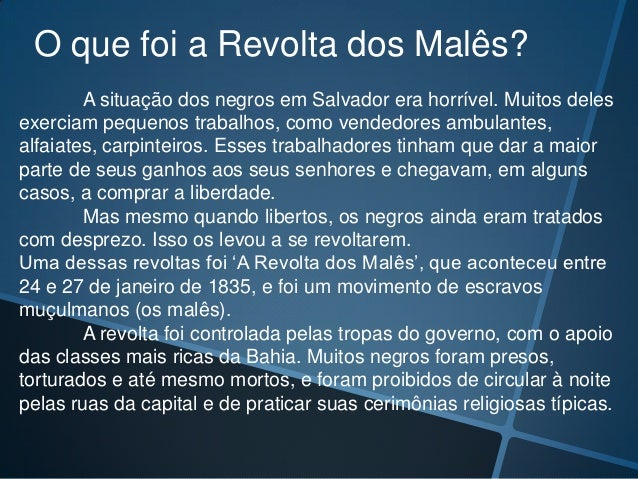 O que foi a Revolta dos Malês?

A situação dos negros em Salvador era horrível. Muitos deles exerciam pequenos trabalhos, como vendedores ambulantes, alfaiates, carpinteiros. Esses trabalhadores tinham que dar a maior parte de seus ganhos aos seus senhores e chegavam, em alguns casos, a comprar a liberdade.

Mas mesmo quando libertos, os negros ainda eram tratados com desprezo. Isso os levou a se revoltarem.
Uma dessas revoltas foi ‘A Revolta dos Malês’, que aconteceu entre 24 e 27 de janeiro de 1835, e foi um movimento de escravos muçulmanos (os malês).

A revolta foi controlada pelas tropas do governo, com o apoio das classes mais ricas da Bahia. Muitos negros foram presos, torturados e até mesmo mortos, e foram proibidos de circular à noite pelas ruas da capital e de praticar suas cerimônias religiosas típicas.